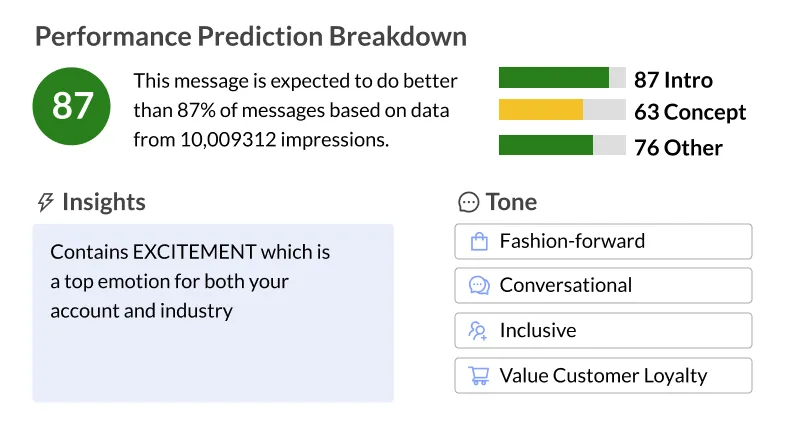 Performance Prediction Breakdown

87

This message is expected to do better than 87% of messages based on data from 10,009312 impressions.

87 Intro
63 Concept
76 Other

Insights

Contains EXCITEMENT which is a top emotion for both your account and industry

Tone

Fashion-forward

Conversational

Inclusive

Value Customer Loyalty